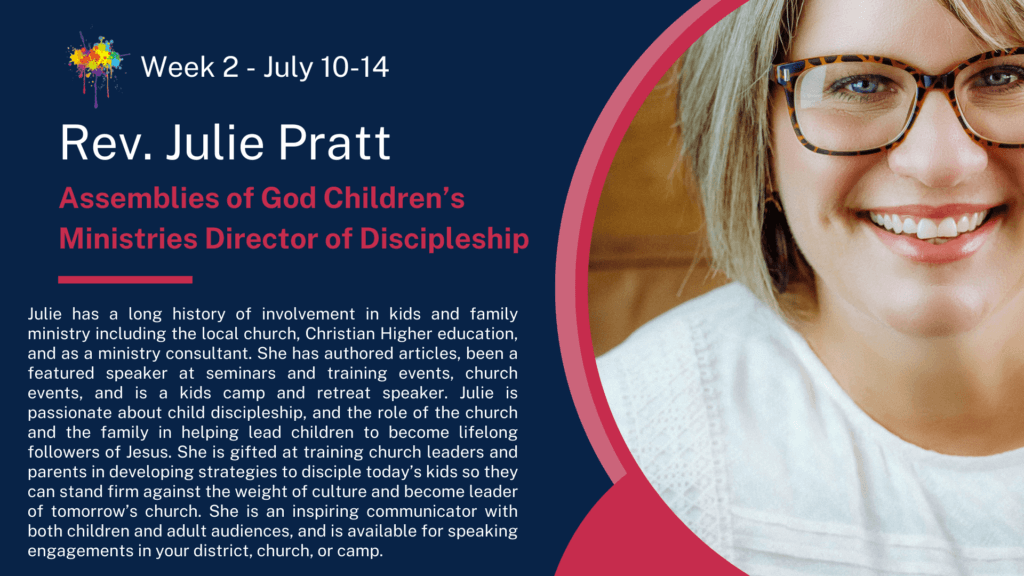 Week 2 - July 10-14

Rev. Julie Pratt

Assemblies of God Children's Ministries Director of Discipleship

Julie has a long history of involvement in kids and family ministry including the local church, Christian Higher education, and as a ministry consultant. She has authored articles, been a featured speaker at seminars and training events, church events, and is a kids camp and retreat speaker. Julie is passionate about child discipleship, and the role of the church and the family in helping lead children to become lifelong followers of Jesus. She is gifted at training church leaders and parents in developing strategies to disciple today's kids so they can stand firm against the weight of culture and become leader of tomorrow's church. She is an inspiring communicator with both children and adult audiences, and is available for speaking engagements in your district, church, or camp.